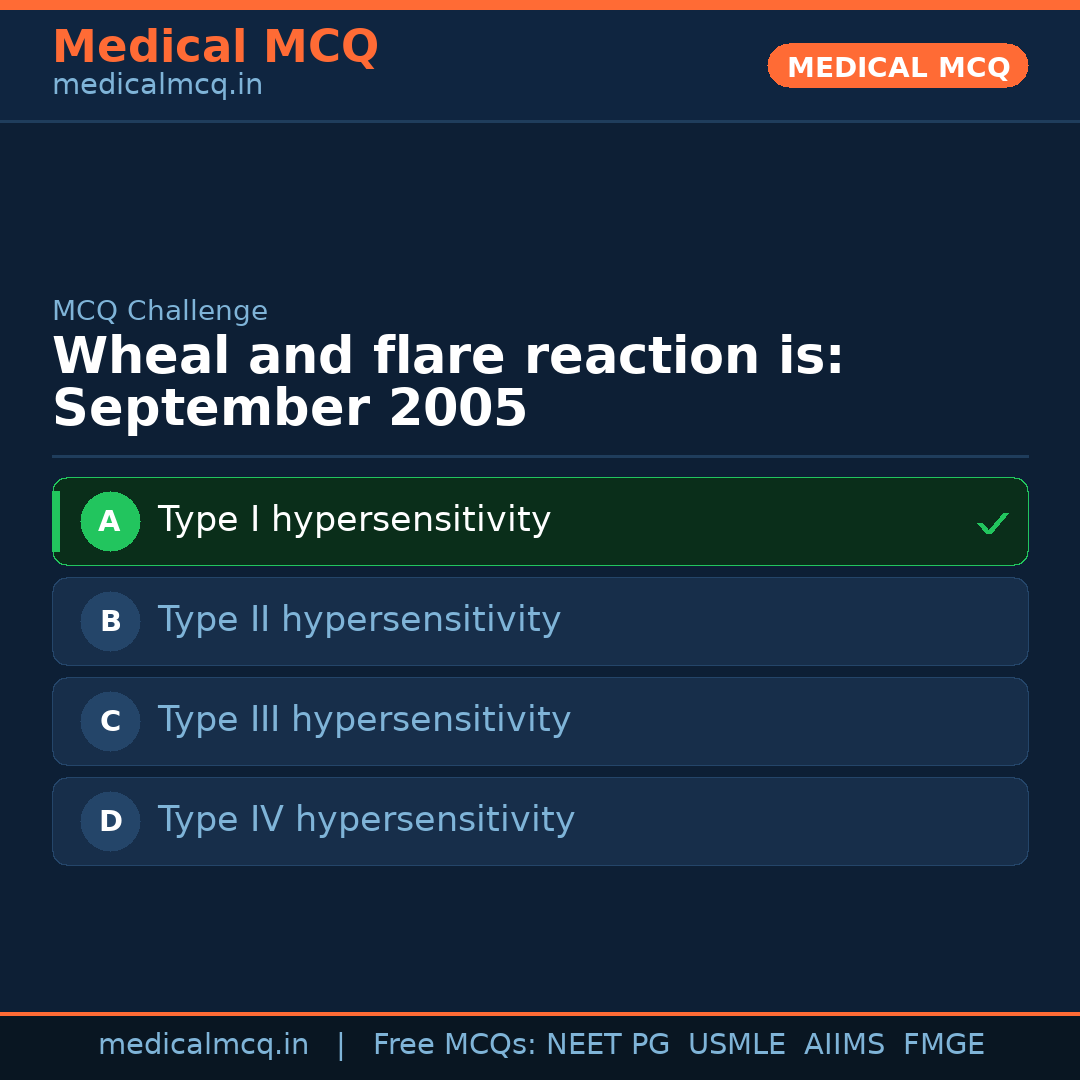 Medical MCQ
medicalmcq.in

MEDICAL MCQ

MCQ Challenge

Wheal and flare reaction is: September 2005

A Type I hypersensitivity ✓

B Type II hypersensitivity

C Type III hypersensitivity

D Type IV hypersensitivity

medicalmcq.in | Free MCQs: NEET PG USMLE AIIMS FMGE